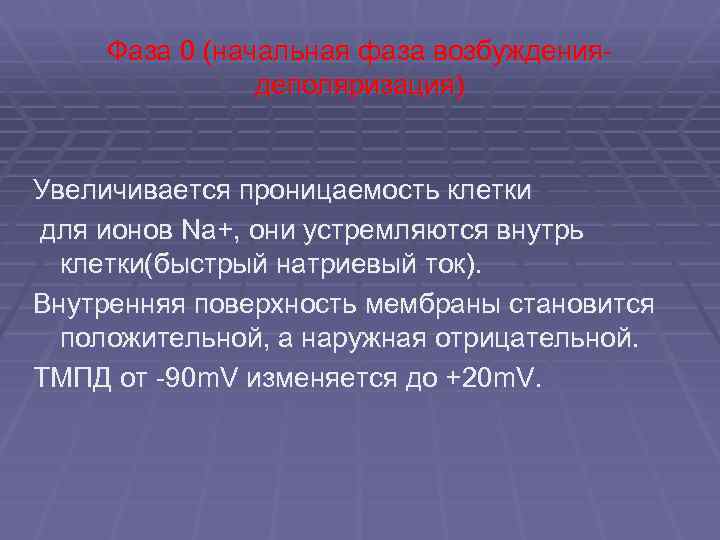 Фаза 0 (начальная фаза возбуждения-деполяризация)

Увеличивается проницаемость клетки для ионов Na+, они устремляются внутрь клетки(быстрый натриевый ток).

Внутренняя поверхность мембраны становится положительной, а наружная отрицательной.

ТМПД от -90mV изменяется до +20mV.